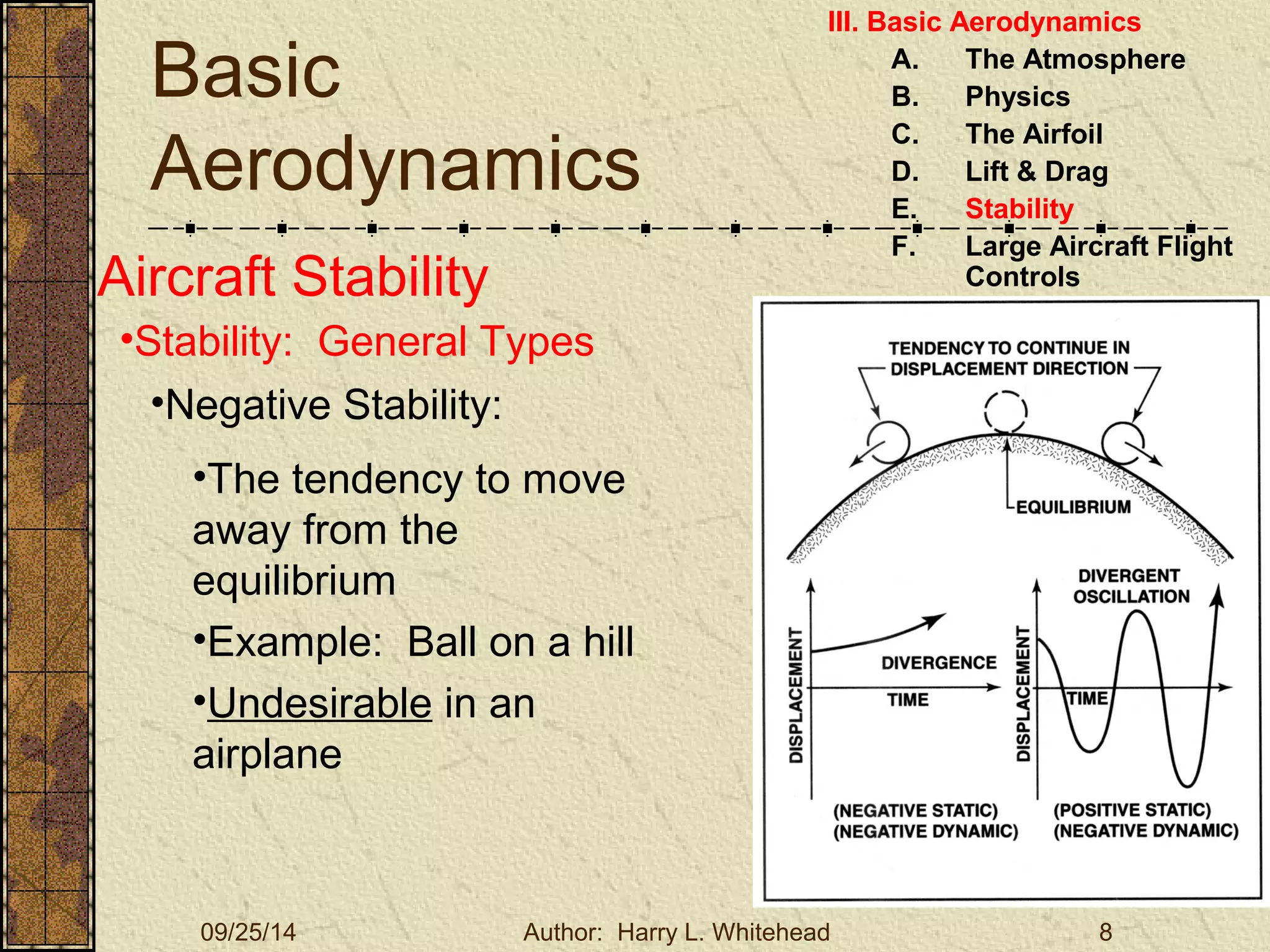 Basic Aerodynamics

III. Basic Aerodynamics
A. The Atmosphere
B. Physics
C. The Airfoil
D. Lift & Drag
E. Stability
F. Large Aircraft Flight Controls

Aircraft Stability

•Stability: General Types

•Negative Stability:

•The tendency to move away from the equilibrium

•Example: Ball on a hill

•Undesirable in an airplane

TENDENCY TO CONTINUE IN DISPLACEMENT DIRECTION

EQUILIBRIUM

DISPLACEMENT
DIVERGENCE
TIME
(NEGATIVE STATIC)
(NEGATIVE DYNAMIC)

DIVERGENT OSCILLATION
DISPLACEMENT
TIME
(POSITIVE STATIC)
(NEGATIVE DYNAMIC)

09/25/14

Author: Harry L. Whitehead

8